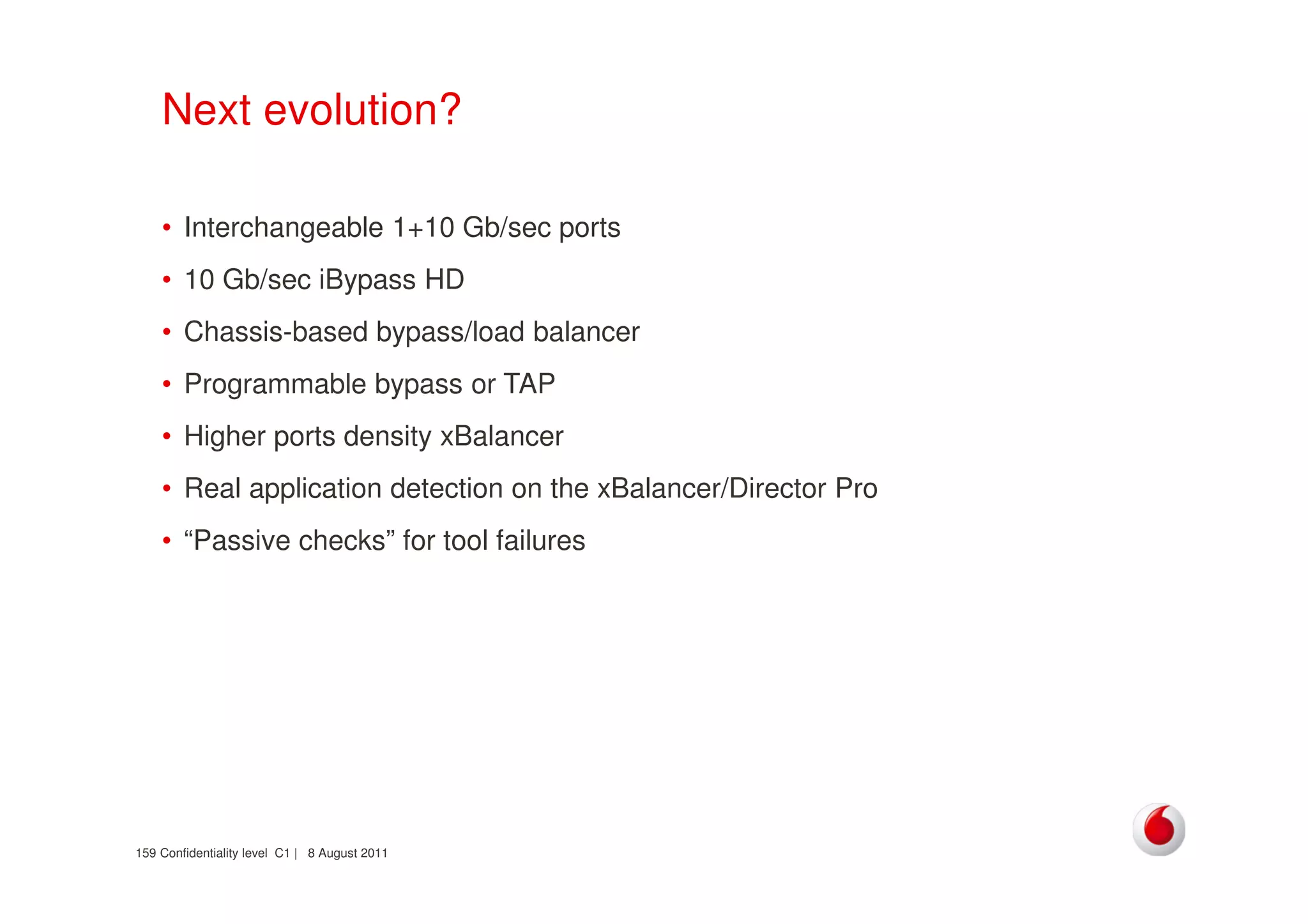 Next evolution?

• Interchangeable 1+10 Gb/sec ports
• 10 Gb/sec iBypass HD
• Chassis-based bypass/load balancer
• Programmable bypass or TAP
• Higher ports density xBalancer
• Real application detection on the xBalancer/Director Pro
• “Passive checks” for tool failures

159 Confidentiality level C1 | 8 August 2011